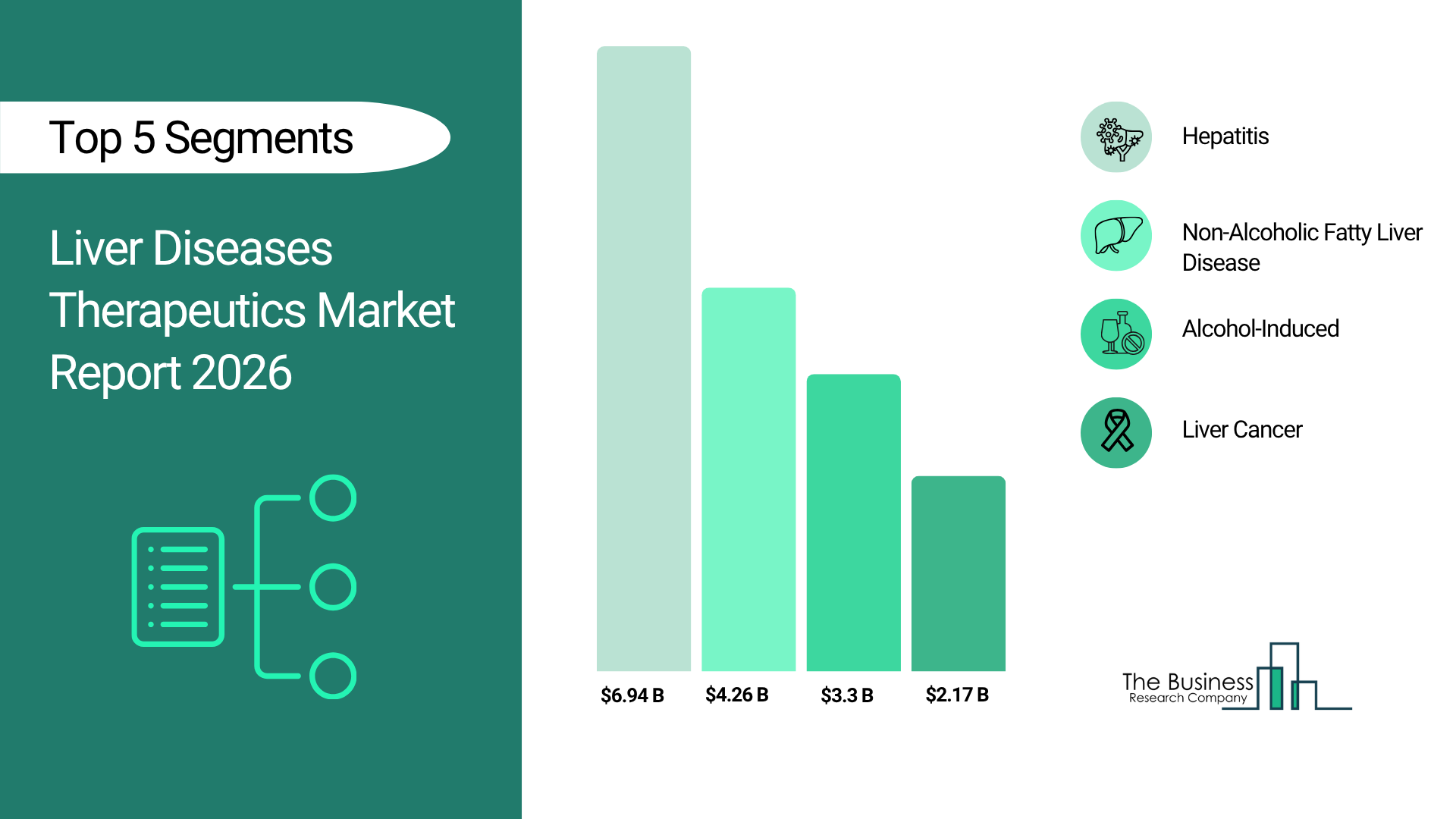 Top 5 Segments

Liver Diseases Therapeutics Market Report 2026

$6.94 B
$4.26 B
$3.3 B
$2.17 B

Hepatitis

Non-Alcoholic Fatty Liver Disease

Alcohol-Induced

Liver Cancer

The Business
Research Company